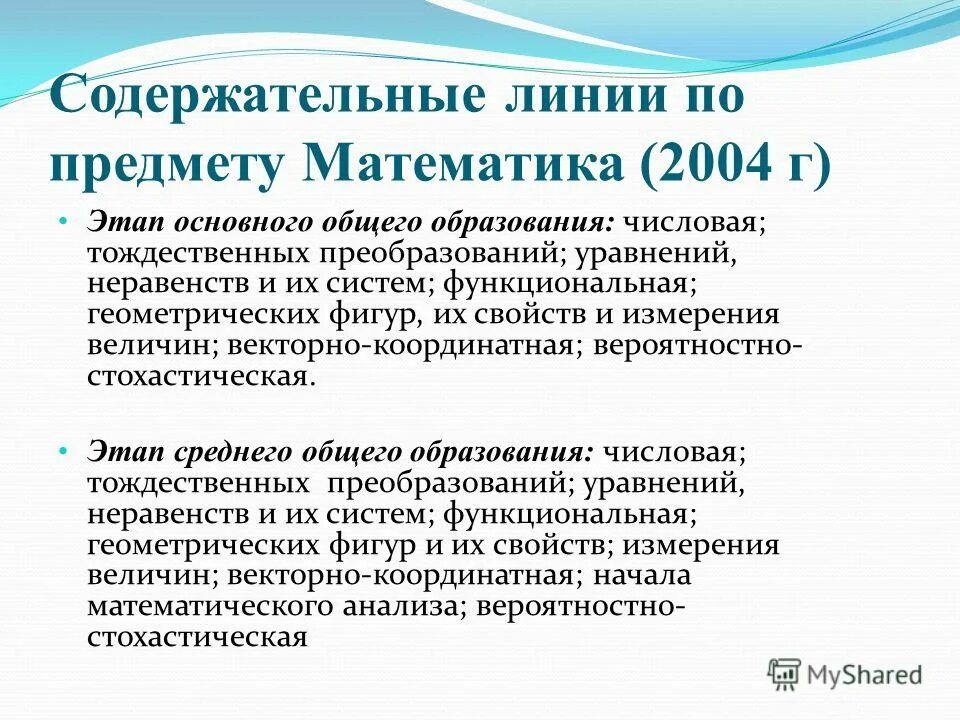 Содержательные линии по предмету Математика (2004 г)

• Этап основного общего образования: числовая; тождественных преобразований; уравнений, неравенств и их систем; функциональная; геометрических фигур, их свойств и измерения величин; векторно-координатная; вероятностно-стохастическая.

• Этап среднего общего образования: числовая; тождественных преобразований; уравнений, неравенств и их систем; функциональная; геометрических фигур и их свойств; измерения величин; векторно-координатная; начала математического анализа; вероятностно-стохастическая

MyShared